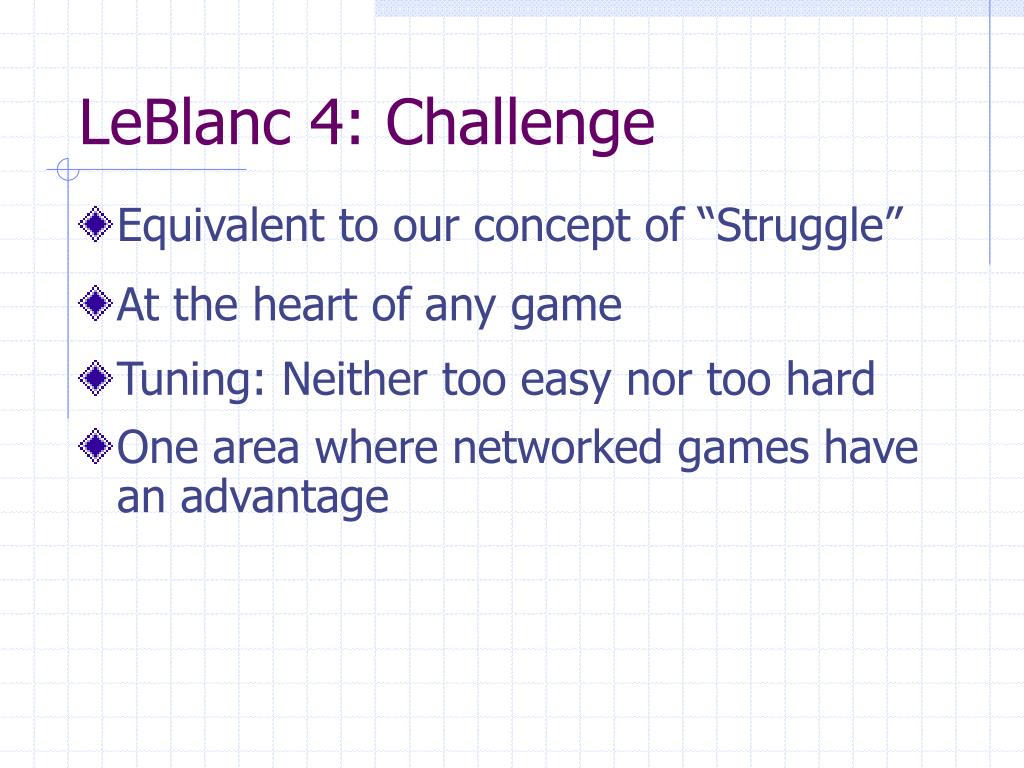 LeBlanc 4: Challenge

Equivalent to our concept of “Struggle”

At the heart of any game

Tuning: Neither too easy nor too hard

One area where networked games have an advantage